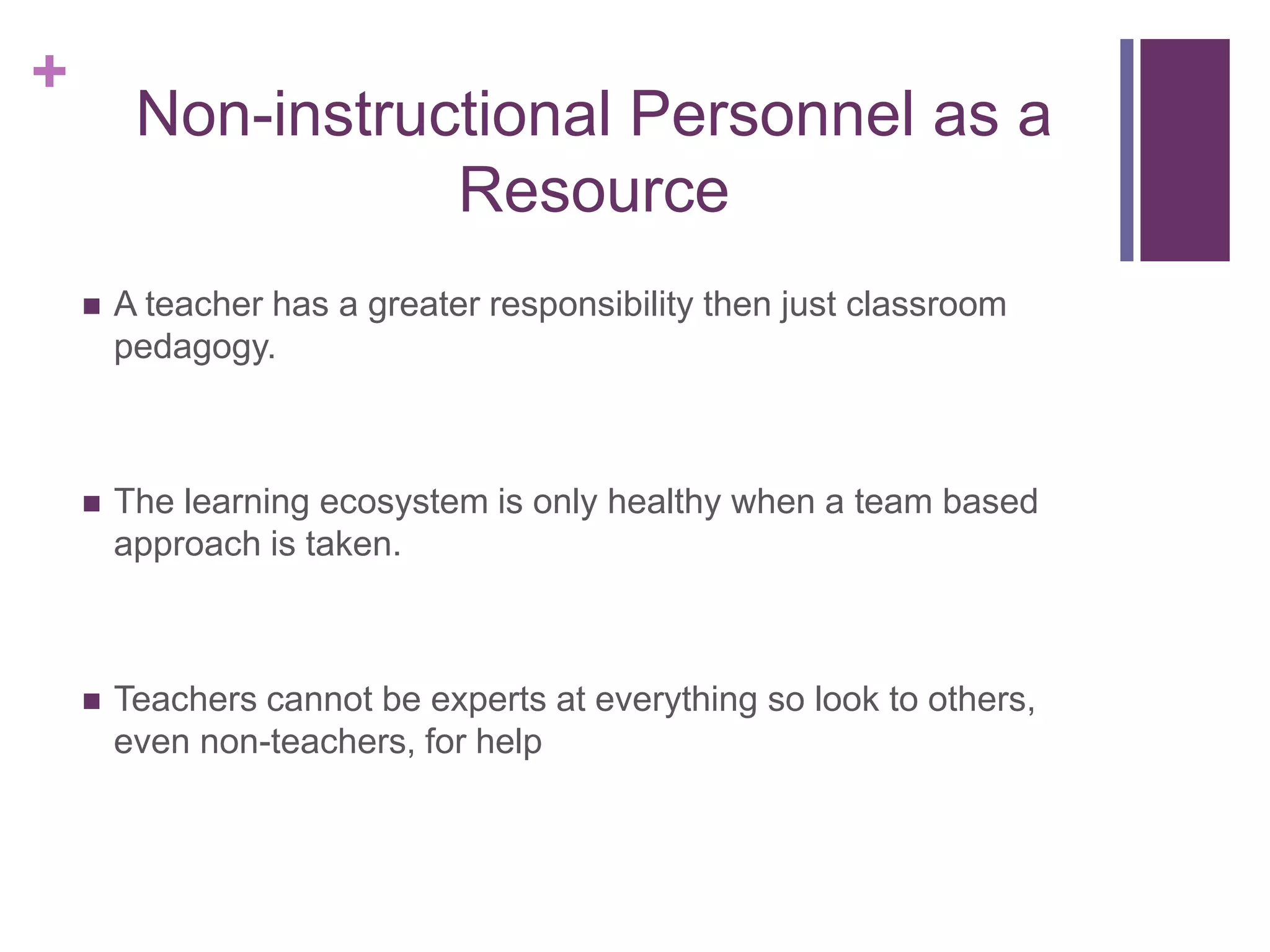 +

Non-instructional Personnel as a Resource

■ A teacher has a greater responsibility then just classroom pedagogy.

■ The learning ecosystem is only healthy when a team based approach is taken.

■ Teachers cannot be experts at everything so look to others, even non-teachers, for help